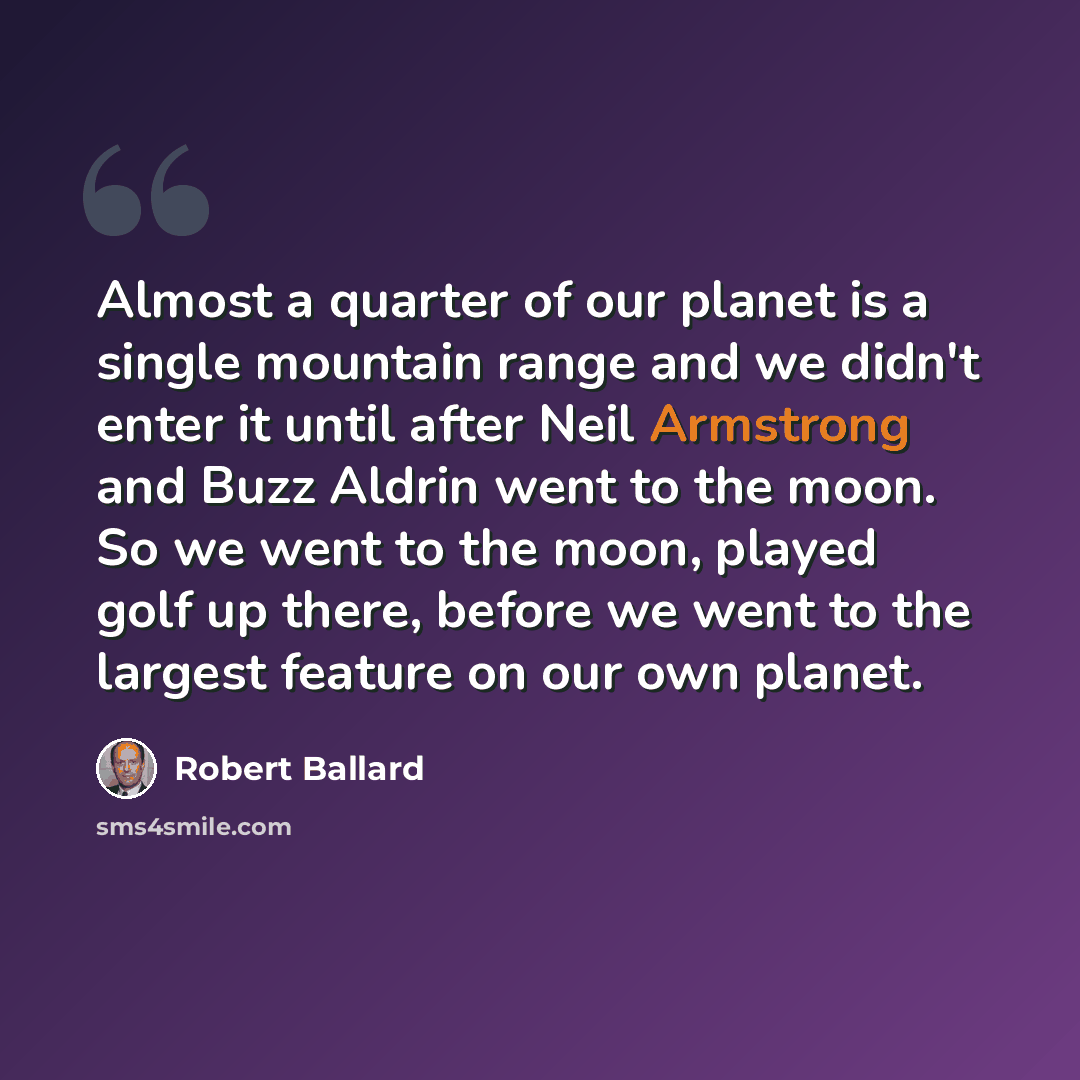 Almost a quarter of our planet is a single mountain range and we didn't enter it until after Neil Armstrong and Buzz Aldrin went to the moon. So we went to the moon, played golf up there, before we went to the largest feature on our own planet.

Robert Ballard

sms4smile.com